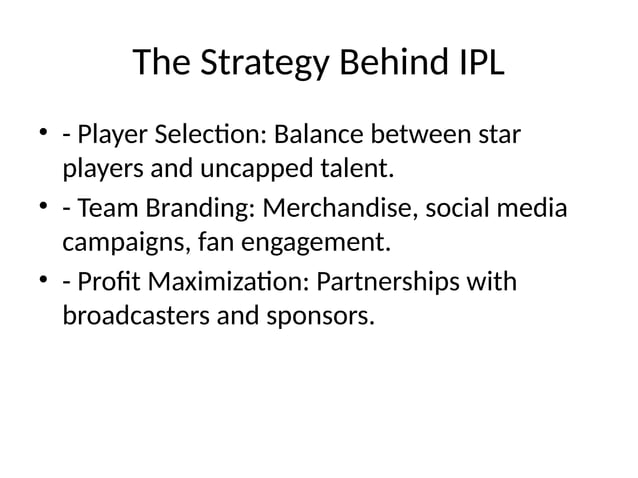 The Strategy Behind IPL

• - Player Selection: Balance between star players and uncapped talent.

• - Team Branding: Merchandise, social media campaigns, fan engagement.

• - Profit Maximization: Partnerships with broadcasters and sponsors.